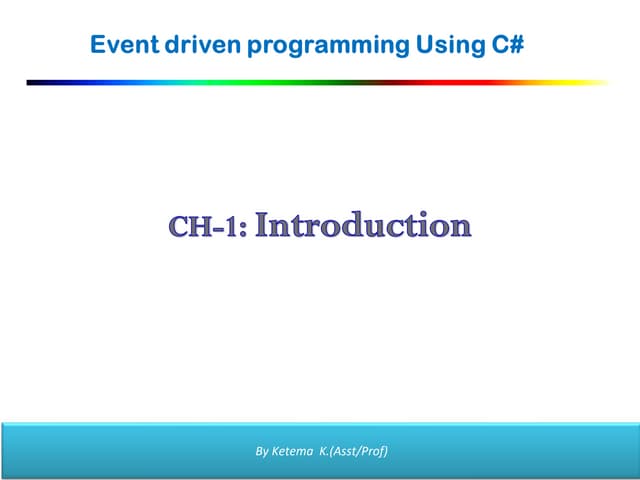 Event driven programming Using C#

CH-1: Introduction

By Ketema K.(Asst/Prof)